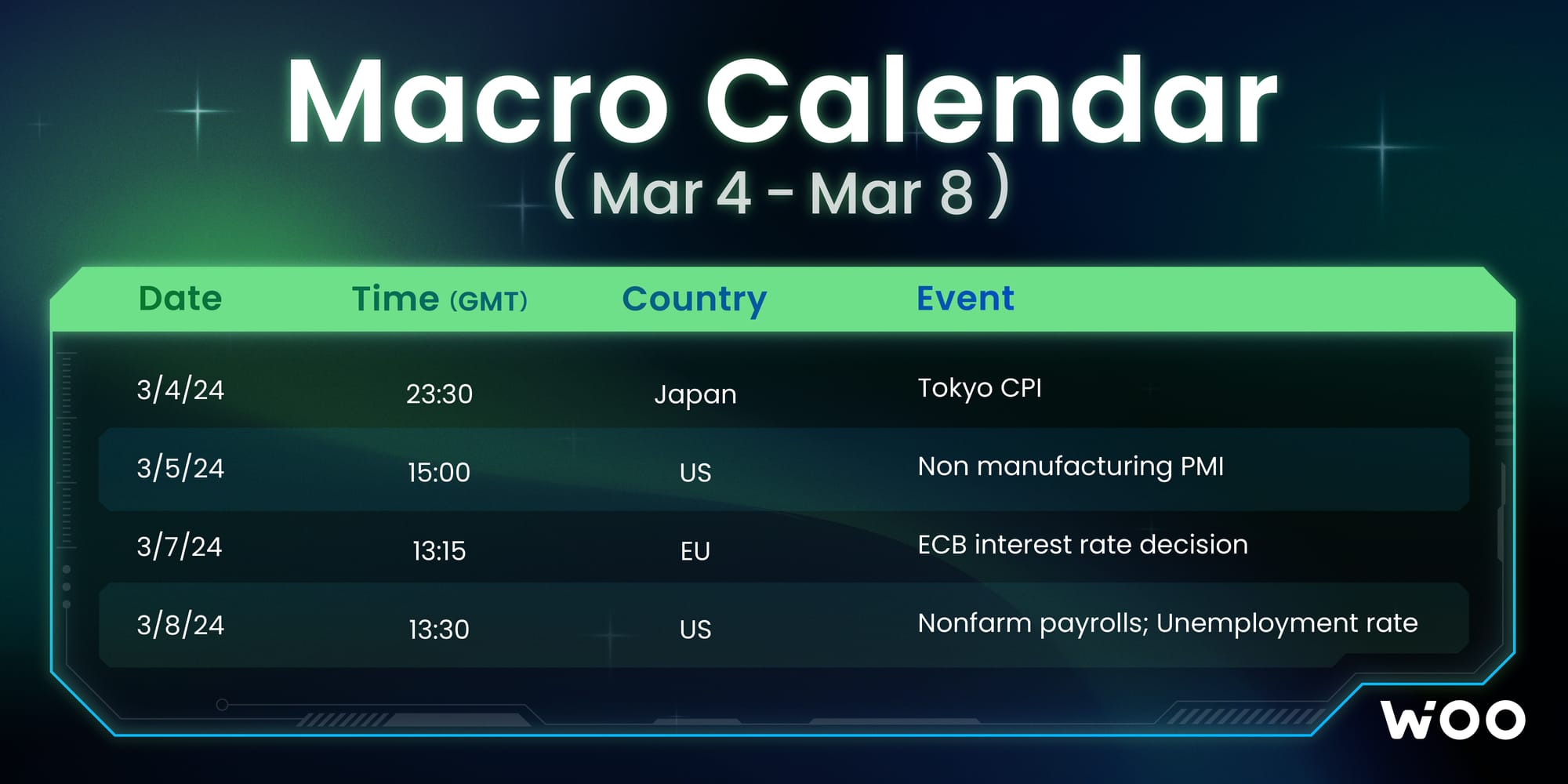 Macro Calendar
( Mar 4 - Mar 8 )

| Date | Time (GMT) | Country | Event |
|---|---|---|---|
| 3/4/24 | 23:30 | Japan | Tokyo CPI |
| 3/5/24 | 15:00 | US | Non manufacturing PMI |
| 3/7/24 | 13:15 | EU | ECB interest rate decision |
| 3/8/24 | 13:30 | US | Nonfarm payrolls; Unemployment rate |

WOO